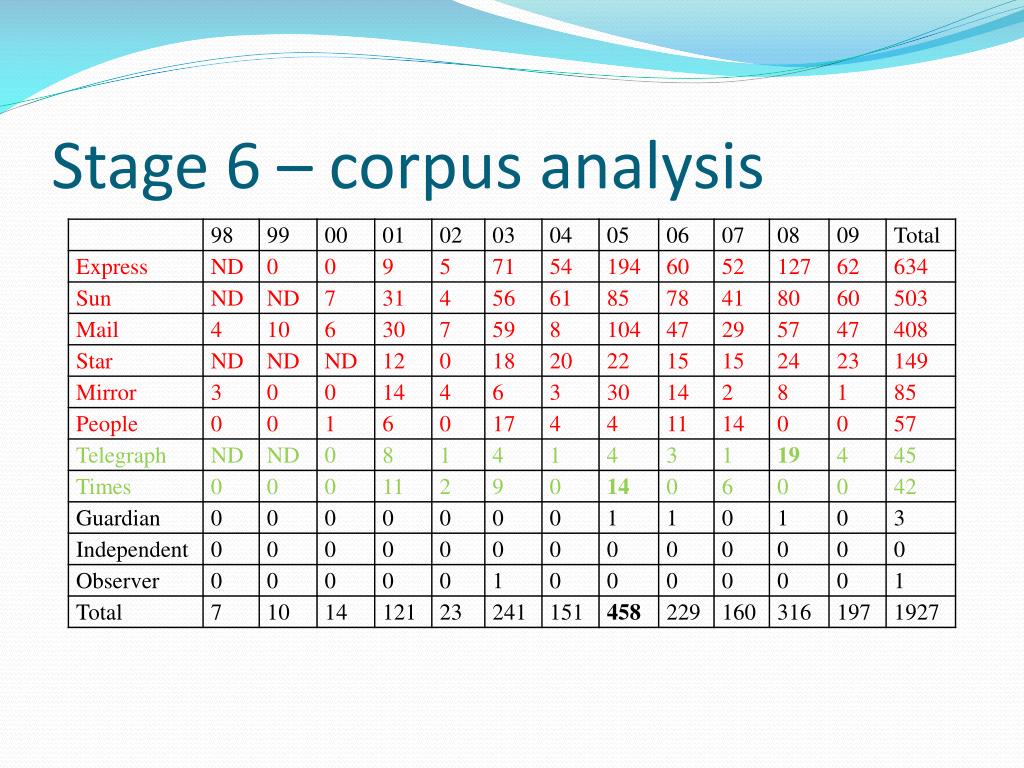 Stage 6 – corpus analysis

| | 98 | 99 | 00 | 01 | 02 | 03 | 04 | 05 | 06 | 07 | 08 | 09 | Total |
|---|---|---|---|---|---|---|---|---|---|---|---|---|---|
| Express | ND | 0 | 0 | 9 | 5 | 71 | 54 | 194 | 60 | 52 | 127 | 62 | 634 |
| Sun | ND | ND | 7 | 31 | 4 | 56 | 61 | 85 | 78 | 41 | 80 | 60 | 503 |
| Mail | 4 | 10 | 6 | 30 | 7 | 59 | 8 | 104 | 47 | 29 | 57 | 47 | 408 |
| Star | ND | ND | ND | 12 | 0 | 18 | 20 | 22 | 15 | 15 | 24 | 23 | 149 |
| Mirror | 3 | 0 | 0 | 14 | 4 | 6 | 3 | 30 | 14 | 2 | 8 | 1 | 85 |
| People | 0 | 0 | 1 | 6 | 0 | 17 | 4 | 4 | 11 | 14 | 0 | 0 | 57 |
| Telegraph | ND | ND | 0 | 8 | 1 | 4 | 1 | 4 | 3 | 1 | 19 | 4 | 45 |
| Times | 0 | 0 | 0 | 11 | 2 | 9 | 0 | 14 | 0 | 6 | 0 | 0 | 42 |
| Guardian | 0 | 0 | 0 | 0 | 0 | 0 | 0 | 1 | 1 | 0 | 1 | 0 | 3 |
| Independent | 0 | 0 | 0 | 0 | 0 | 0 | 0 | 0 | 0 | 0 | 0 | 0 | 0 |
| Observer | 0 | 0 | 0 | 0 | 0 | 1 | 0 | 0 | 0 | 0 | 0 | 0 | 1 |
| Total | 7 | 10 | 14 | 121 | 23 | 241 | 151 | 458 | 229 | 160 | 316 | 197 | 1927 |